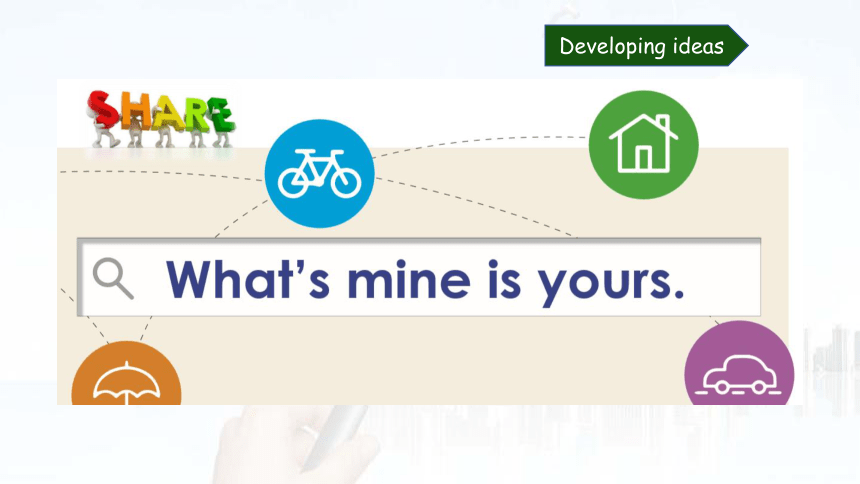 Developing ideas

SHARE

What's mine is yours.